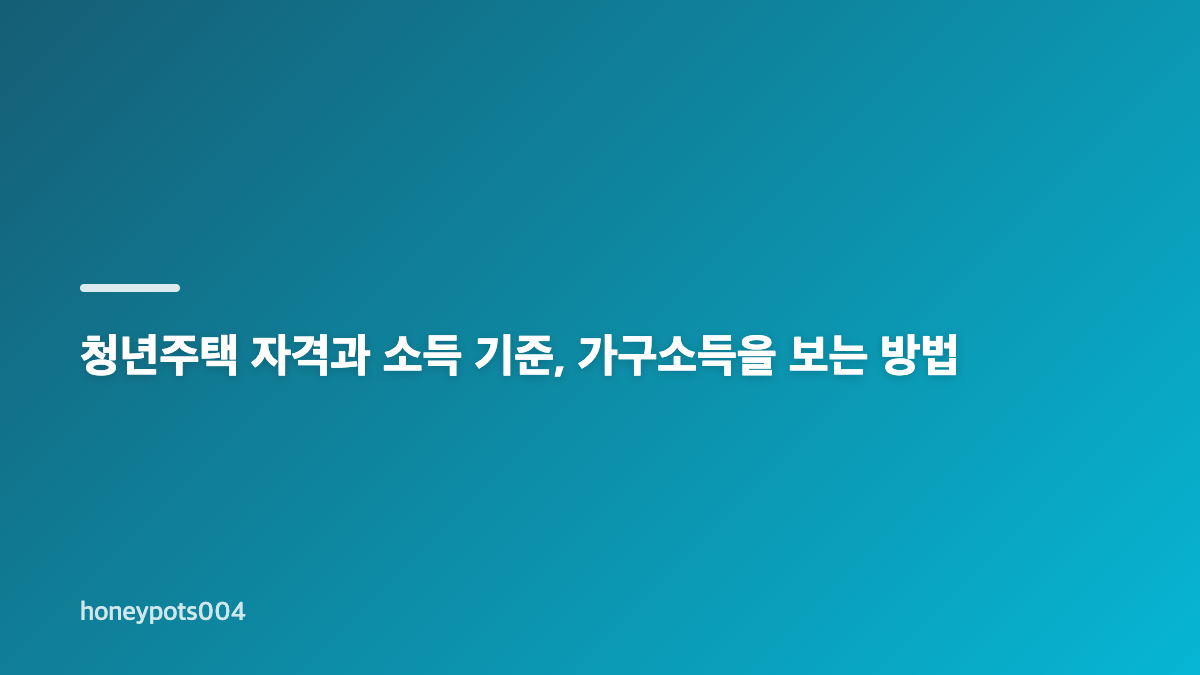 청년주택 자격과 소득 기준, 가구소득을 보는 방법

honeypots004